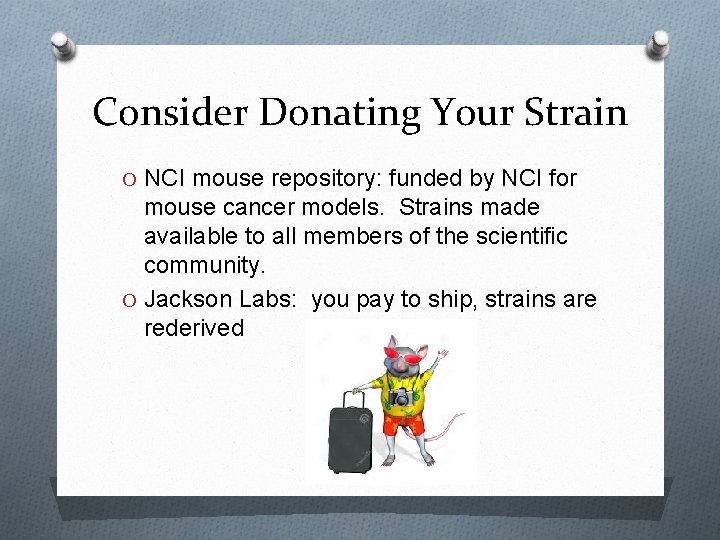 Consider Donating Your Strain

O NCI mouse repository: funded by NCI for mouse cancer models. Strains made available to all members of the scientific community.

O Jackson Labs: you pay to ship, strains are rederived